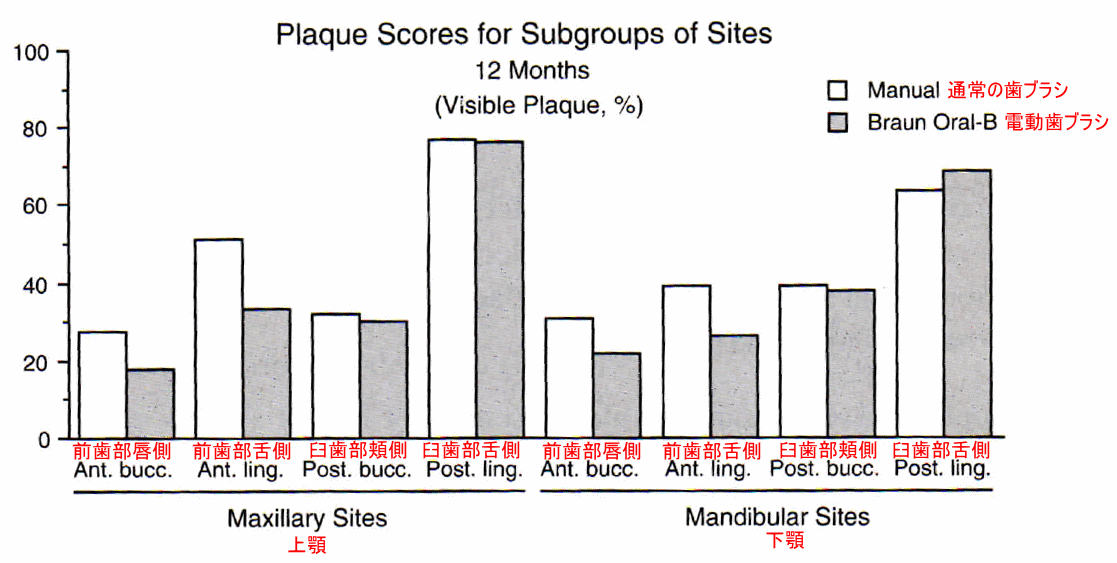 Plaque Scores for Subgroups of Sites
12 Months
(Visible Plaque, %)

Manual 通常の歯ブラシ
Braun Oral-B 電動歯ブラシ

100
80
60
40
20
0

前歯部唇側
Ant. bucc.
前歯部舌側
Ant. ling.
臼歯部頬側
Post. bucc.
臼歯部舌側
Post. ling.
前歯部唇側
Ant. bucc.
前歯部舌側
Ant. ling.
臼歯部頬側
Post. bucc.
臼歯部舌側
Post. ling.

Maxillary Sites
上顎
Mandibular Sites
下顎